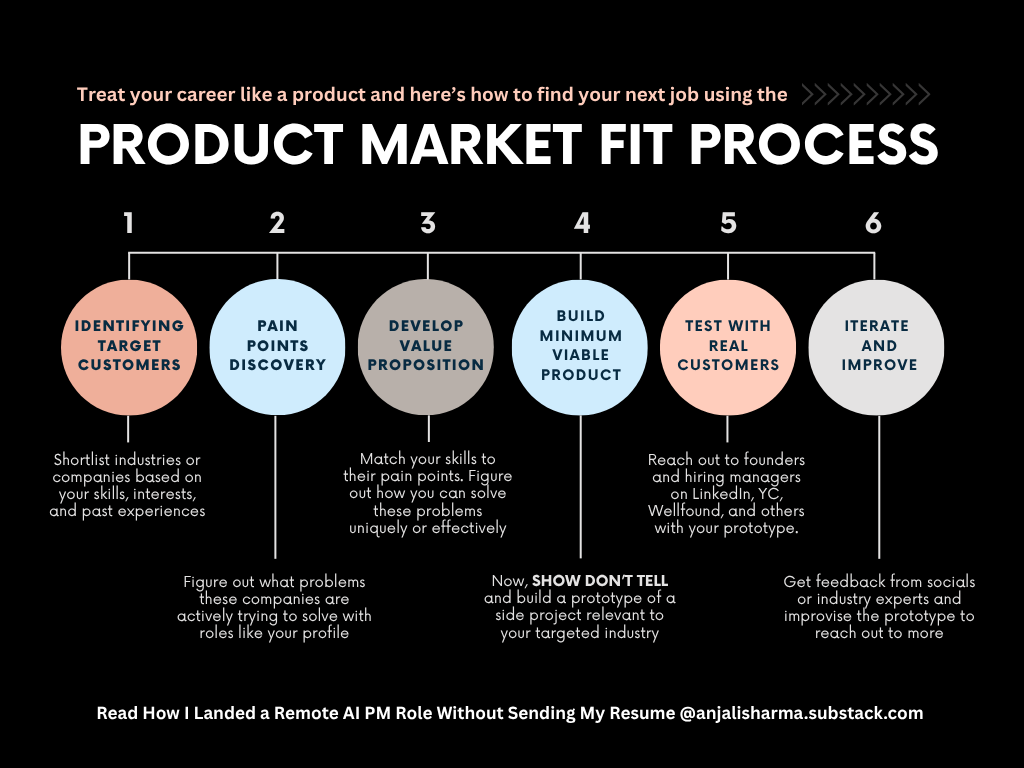 Treat your career like a product and here's how to find your next job using the

PRODUCT MARKET FIT PROCESS

1

IDENTIFYING TARGET CUSTOMERS

Shortlist industries or companies based on your skills, interests, and past experiences

2

PAIN POINTS DISCOVERY

Figure out what problems these companies are actively trying to solve with roles like your profile

3

DEVELOP VALUE PROPOSITION

Match your skills to their pain points. Figure out how you can solve these problems uniquely or effectively

4

BUILD MINIMUM VIABLE PRODUCT

Now, SHOW DON'T TELL and build a prototype of a side project relevant to your targeted industry

5

TEST WITH REAL CUSTOMERS

Reach out to founders and hiring managers on LinkedIn, YC, Wellfound, and others with your prototype.

6

ITERATE AND IMPROVE

Get feedback from socials or industry experts and improvise the prototype to reach out to more

Read How I Landed a Remote AI PM Role Without Sending My Resume @anjalisharma.substack.com